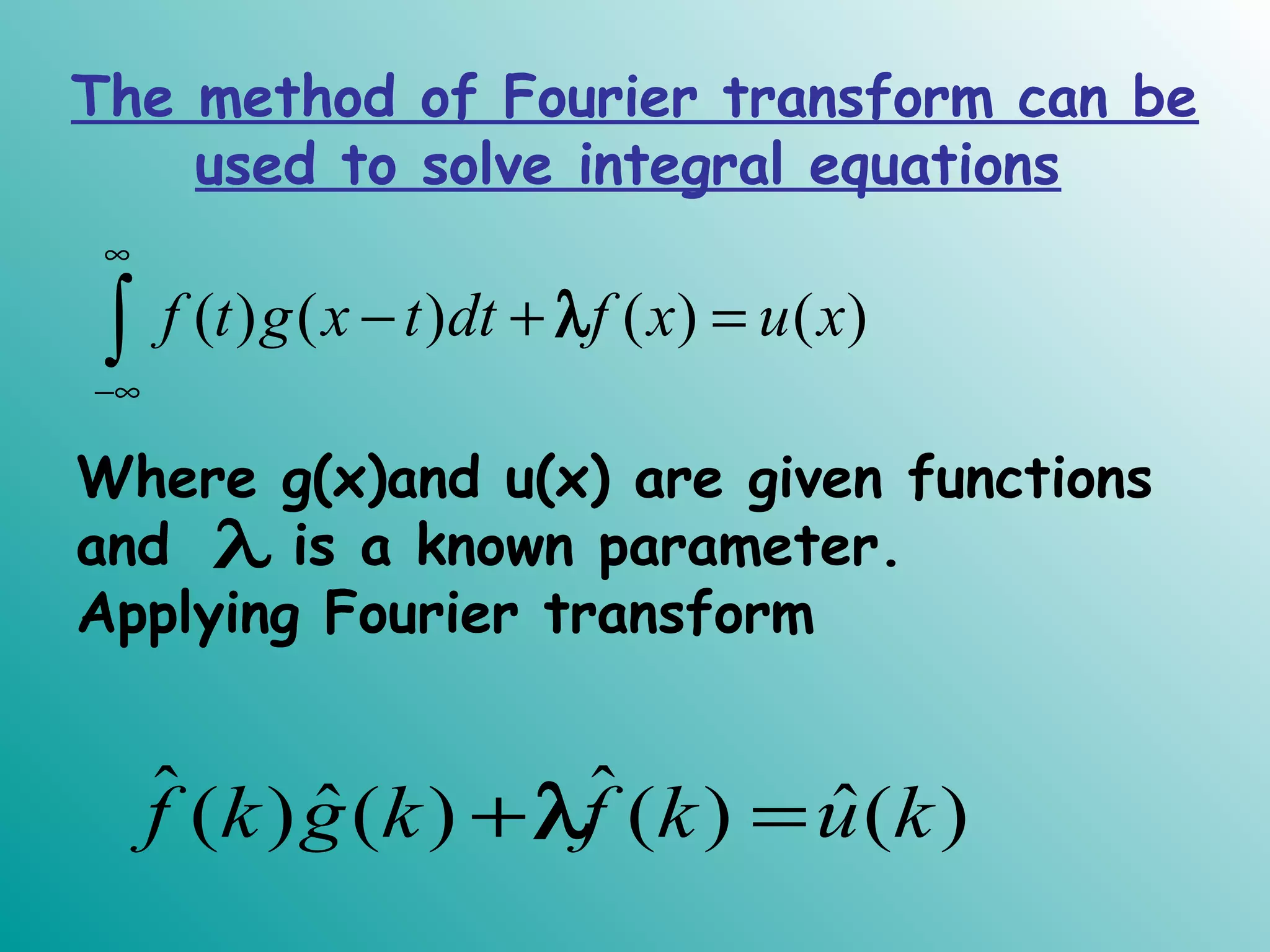 The method of Fourier transform can be used to solve integral equations

$\int_{-\infty}^{\infty} f(t)g(x-t)dt + \lambda f(x) = u(x)$

Where g(x)and u(x) are given functions and $\lambda$ is a known parameter.
Applying Fourier transform

$\hat{f}(k)\hat{g}(k) + \lambda\hat{f}(k) = \hat{u}(k)$